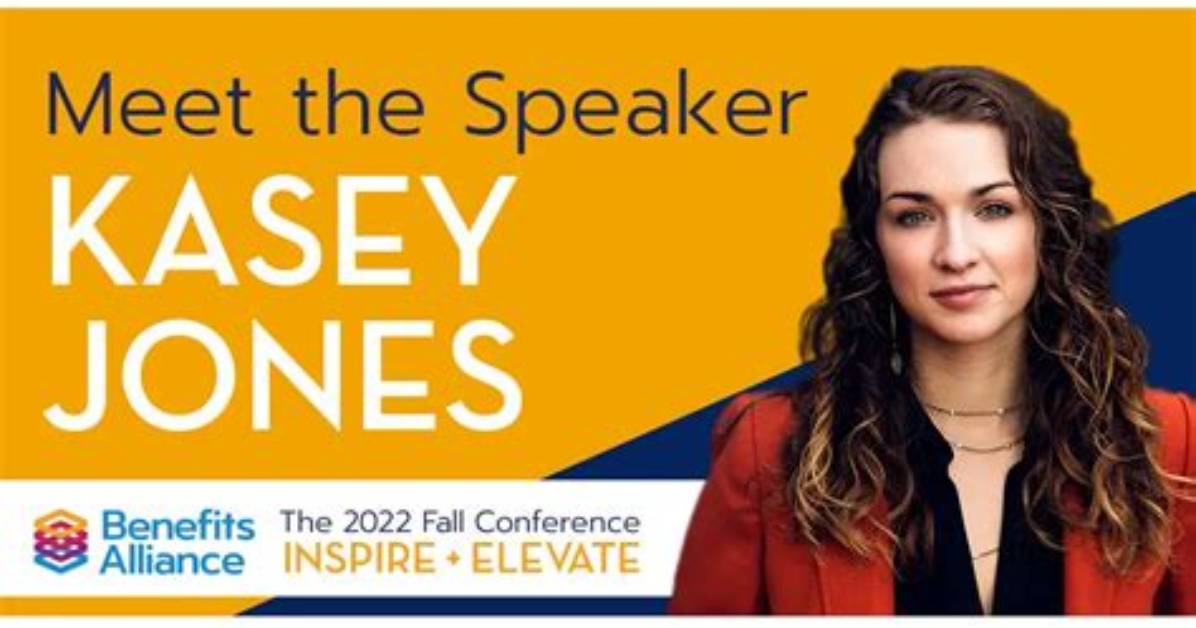 Meet the Speaker
KASEY
JONES

Benefits
Alliance

The 2022 Fall Conference
INSPIRE + ELEVATE